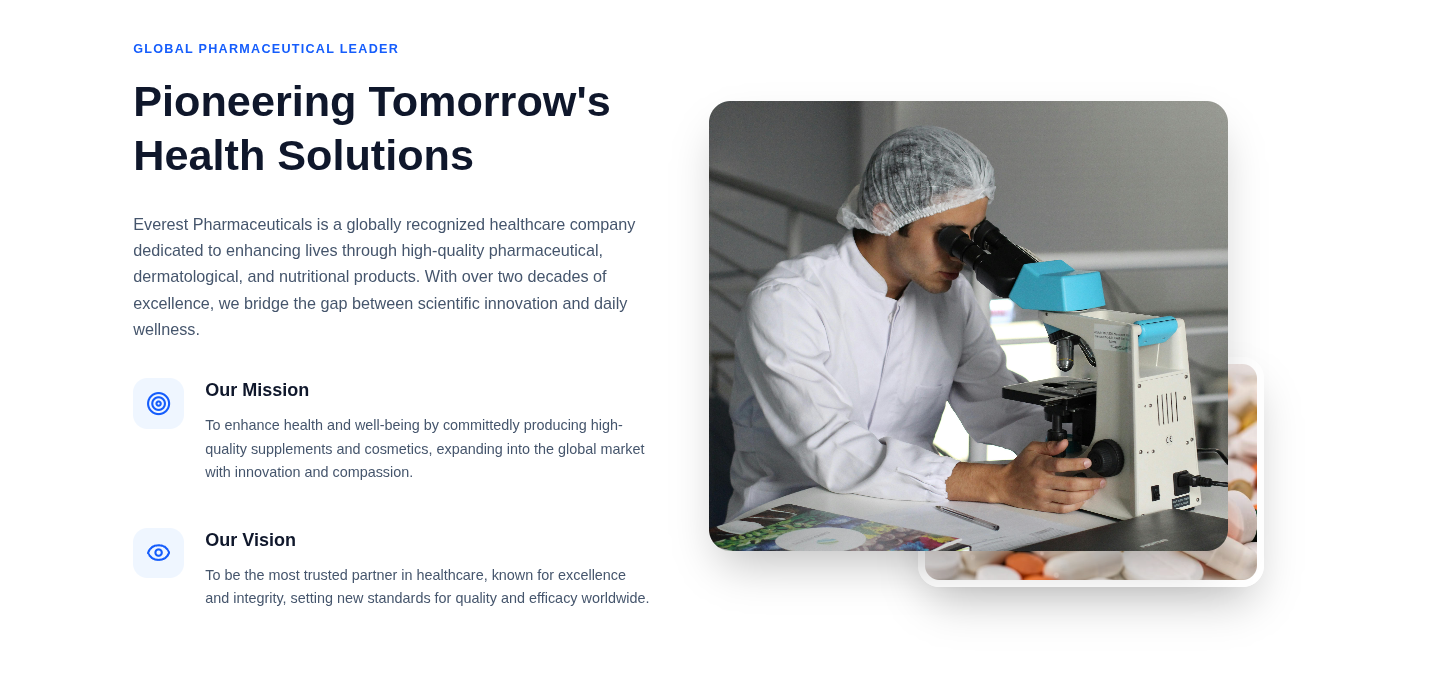 GLOBAL PHARMACEUTICAL LEADER

Pioneering Tomorrow's Health Solutions

Everest Pharmaceuticals is a globally recognized healthcare company dedicated to enhancing lives through high-quality pharmaceutical, dermatological, and nutritional products. With over two decades of excellence, we bridge the gap between scientific innovation and daily wellness.

Our Mission

To enhance health and well-being by committedly producing high-quality supplements and cosmetics, expanding into the global market with innovation and compassion.

Our Vision

To be the most trusted partner in healthcare, known for excellence and integrity, setting new standards for quality and efficacy worldwide.